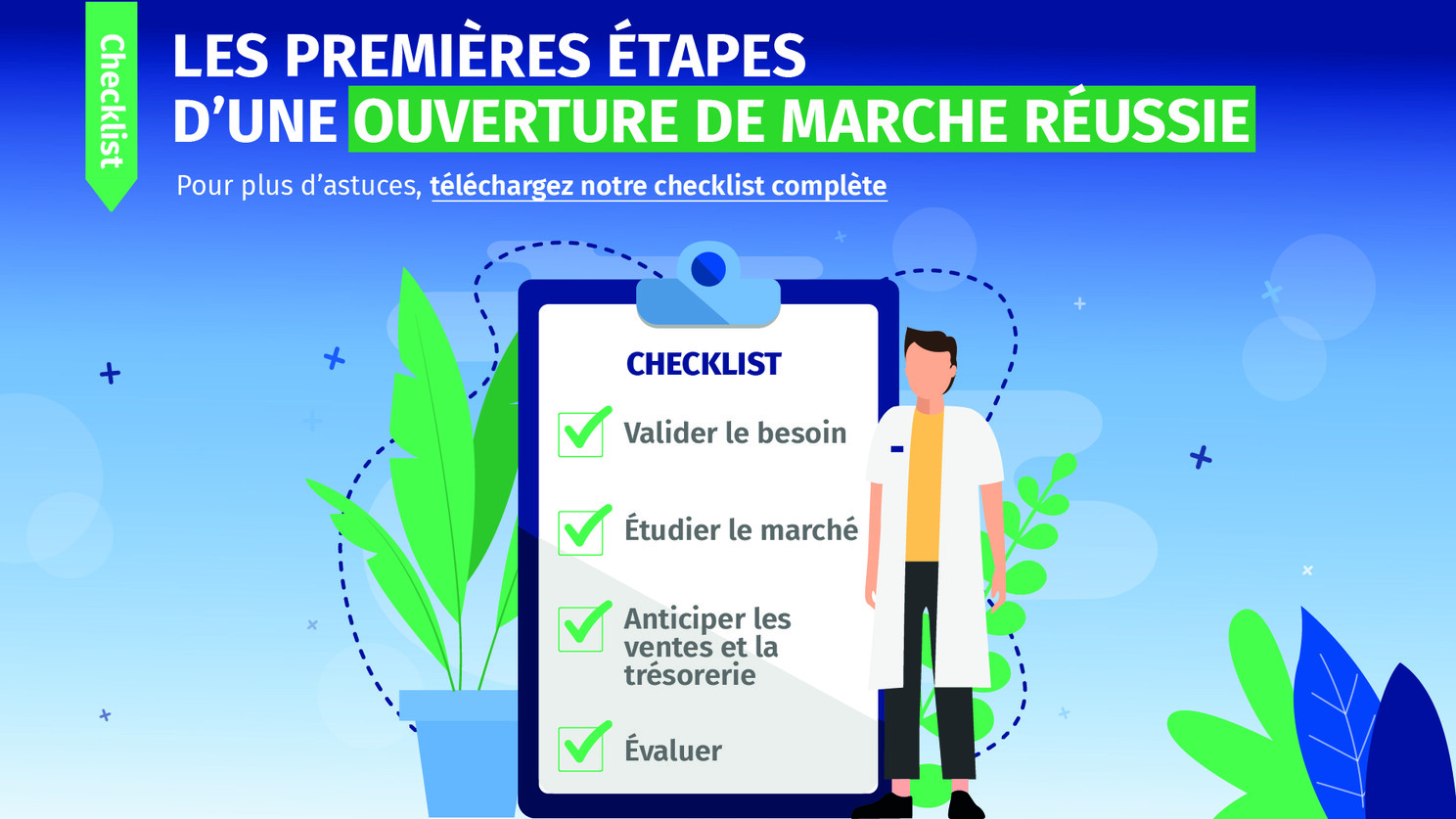 Checklist

LES PREMIÈRES ÉTAPES D'UNE OUVERTURE DE MARCHE RÉUSSIE

Pour plus d'astuces, téléchargez notre checklist complète

CHECKLIST

Valider le besoin

Étudier le marché

Anticiper les ventes et la trésorerie

Évaluer